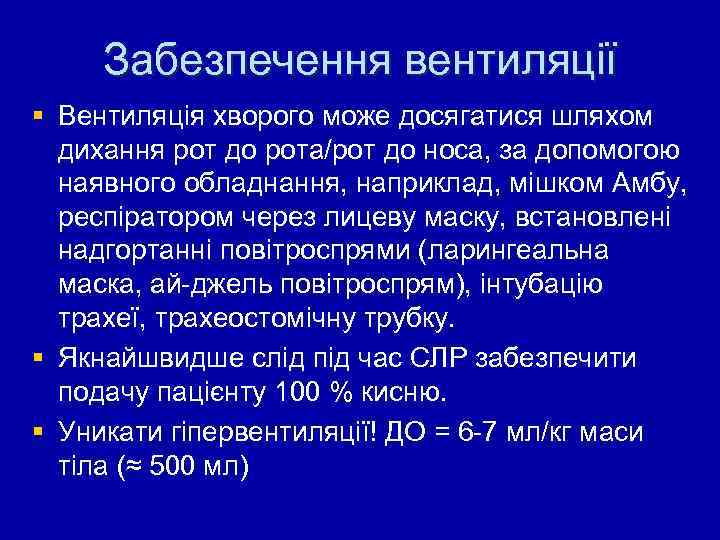 Забезпечення вентиляції

▪ Вентиляція хворого може досягатися шляхом дихання рот до рота/рот до носа, за допомогою наявного обладнання, наприклад, мішком Амбу, респіратором через лицеву маску, встановлені надгортанні повітроспрями (ларингеальна маска, ай-джель повітроспрям), інтубацію трахеї, трахеостомічну трубку.
▪ Якнайшвидше слід під час СЛР забезпечити подачу пацієнту 100 % кисню.
▪ Уникати гіпервентиляції! ДО = 6-7 мл/кг маси тіла (≈ 500 мл)